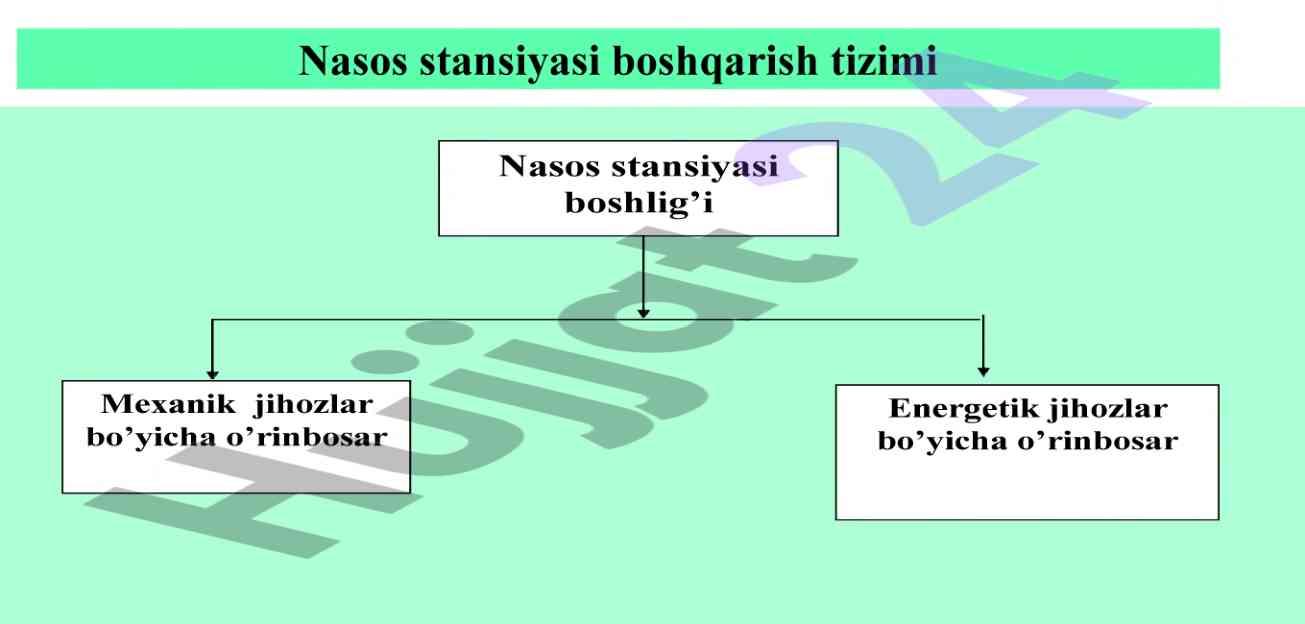 Nasos stansiyasi boshqarish tizimi

Nasos stansiyasi boshlig'i

Mexanik jihozlar bo'yicha o'rinbosar

Energetik jihozlar bo'yicha o'rinbosar

Hujjat24